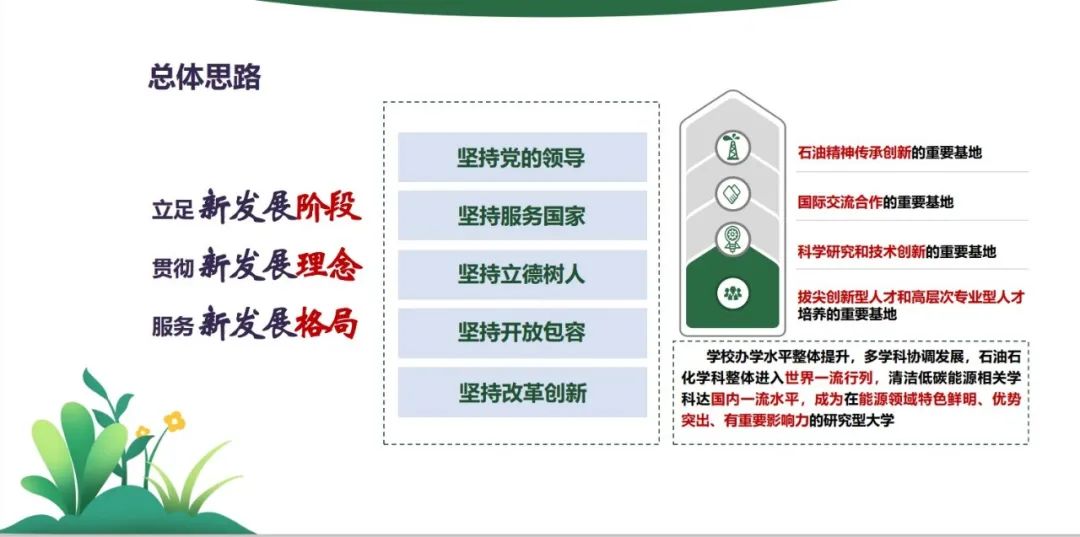 总体思路

立足 新发展阶段
贯彻 新发展理念
服务 新发展格局

坚持党的领导
坚持服务国家
坚持立德树人
坚持开放包容
坚持改革创新

石油精神传承创新的重要基地
国际交流合作的重要基地
科学研究和技术创新的重要基地
拔尖创新型人才和高层次专业型人才培养的重要基地

学校办学水平整体提升，多学科协调发展，石油石化学科整体进入世界一流行列，清洁低碳能源相关学科达国内一流水平，成为在能源领域特色鲜明、优势突出、有重要影响力的研究型大学